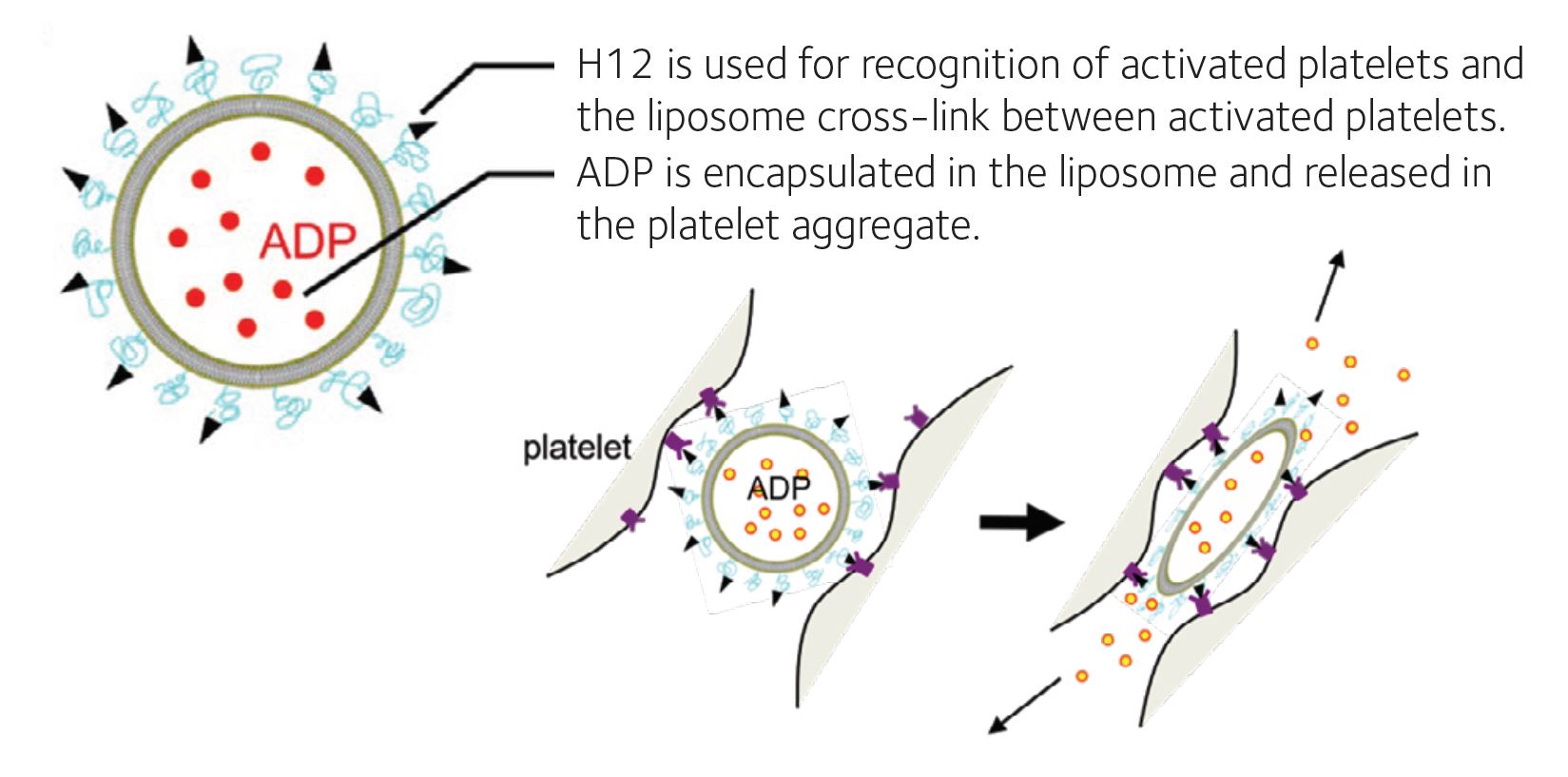 ADP

H12 is used for recognition of activated platelets and the liposome cross-link between activated platelets.

ADP is encapsulated in the liposome and released in the platelet aggregate.

platelet

ADP